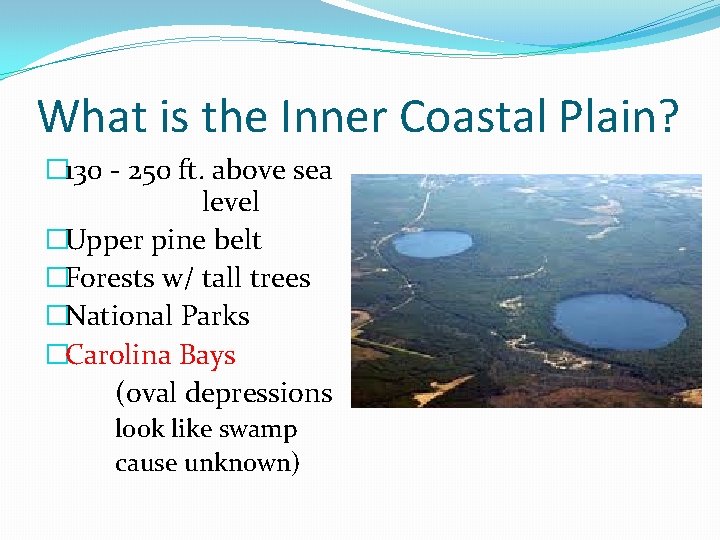 What is the Inner Coastal Plain?

□130 - 250 ft. above sea level

□Upper pine belt

□Forests w/ tall trees

□National Parks

□Carolina Bays

(oval depressions look like swamp cause unknown)